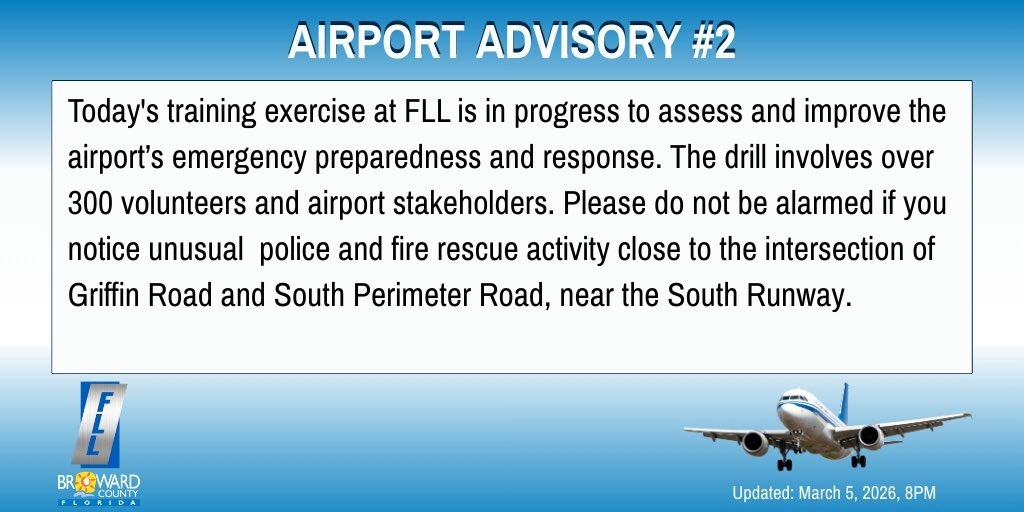 AIRPORT ADVISORY #2

Today's training exercise at FLL is in progress to assess and improve the airport's emergency preparedness and response. The drill involves over 300 volunteers and airport stakeholders. Please do not be alarmed if you notice unusual police and fire rescue activity close to the intersection of Griffin Road and South Perimeter Road, near the South Runway.

FLL

BROWARD COUNTY FLORIDA

Updated: March 5, 2026, 8PM